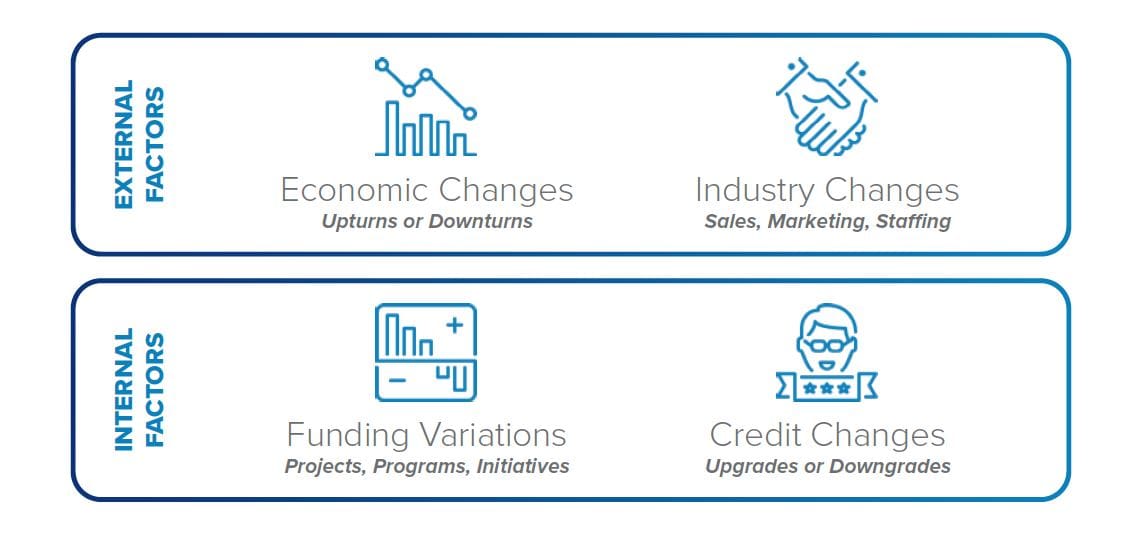 EXTERNAL FACTORS

Economic Changes
Upturns or Downturns

Industry Changes
Sales, Marketing, Staffing

INTERNAL FACTORS

Funding Variations
Projects, Programs, Initiatives

Credit Changes
Upgrades or Downgrades